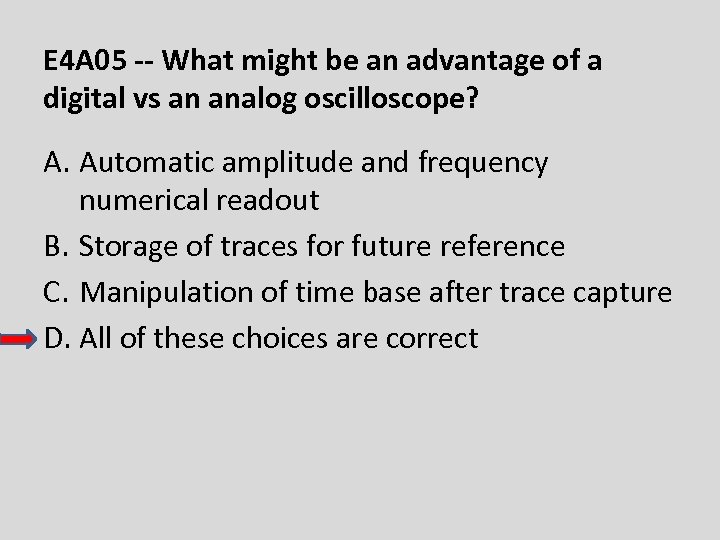 E4A05 -- What might be an advantage of a digital vs an analog oscilloscope?

A. Automatic amplitude and frequency numerical readout

B. Storage of traces for future reference

C. Manipulation of time base after trace capture

D. All of these choices are correct